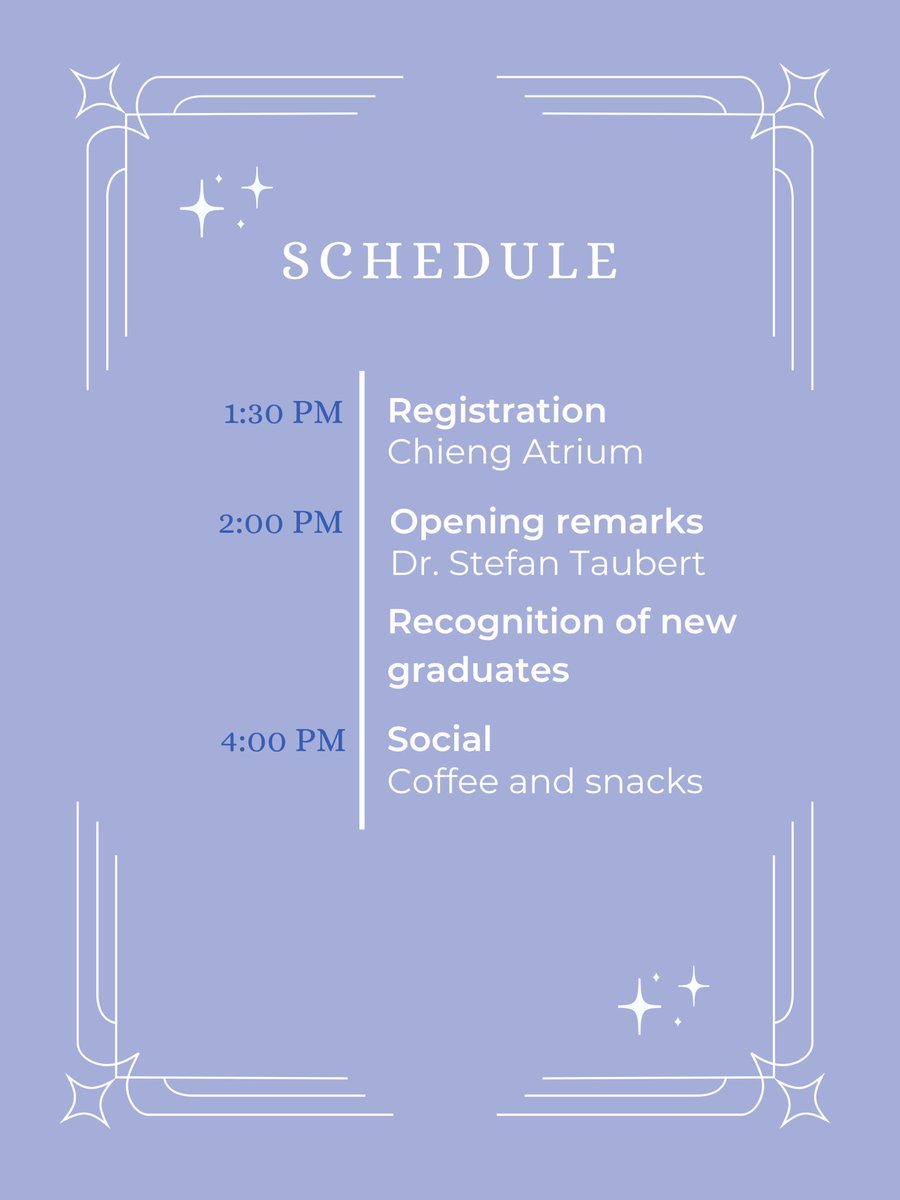 SCHEDULE

1:30 PM Registration
Chieng Atrium

2:00 PM Opening remarks
Dr. Stefan Taubert

Recognition of new graduates

4:00 PM Social
Coffee and snacks